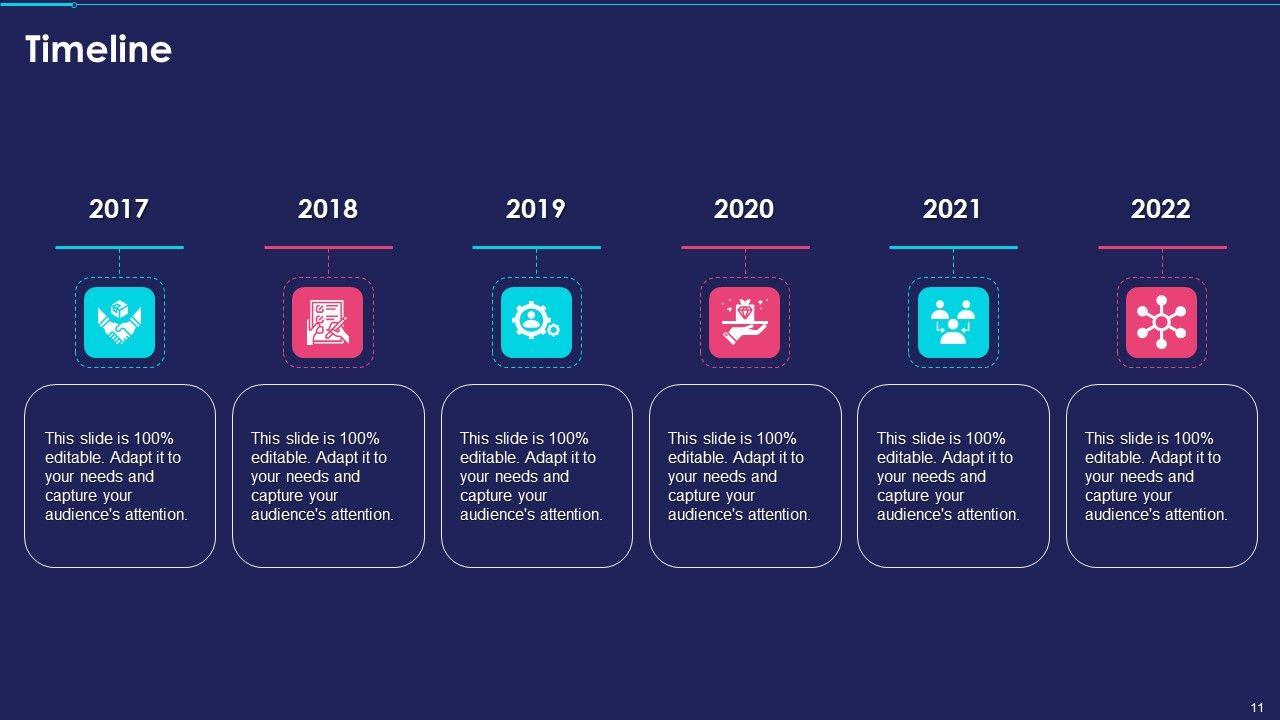 Timeline

2017

This slide is 100% editable. Adapt it to your needs and capture your audience's attention.

2018

This slide is 100% editable. Adapt it to your needs and capture your audience's attention.

2019

This slide is 100% editable. Adapt it to your needs and capture your audience's attention.

2020

This slide is 100% editable. Adapt it to your needs and capture your audience's attention.

2021

This slide is 100% editable. Adapt it to your needs and capture your audience's attention.

2022

This slide is 100% editable. Adapt it to your needs and capture your audience's attention.

11